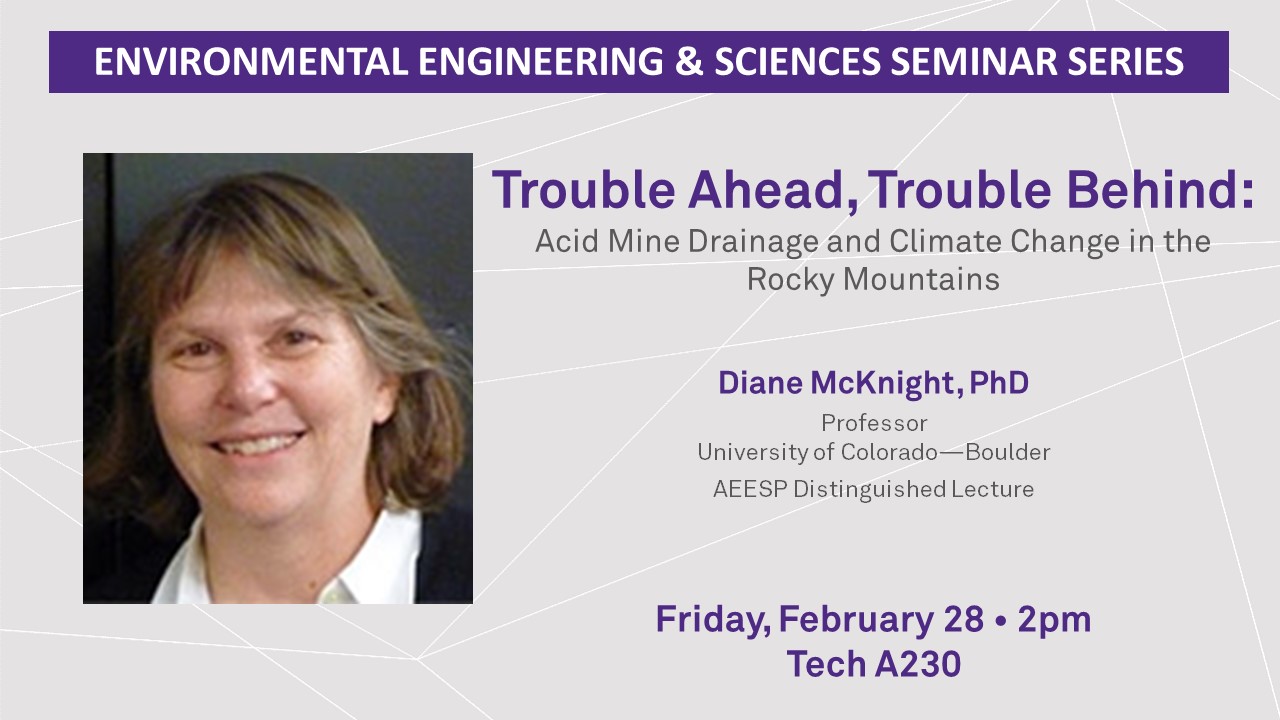 ENVIRONMENTAL ENGINEERING & SCIENCES SEMINAR SERIES

Trouble Ahead, Trouble Behind:
Acid Mine Drainage and Climate Change in the Rocky Mountains

Diane McKnight, PhD
Professor
University of Colorado—Boulder
AEESP Distinguished Lecture

Friday, February 28 • 2pm
Tech A230